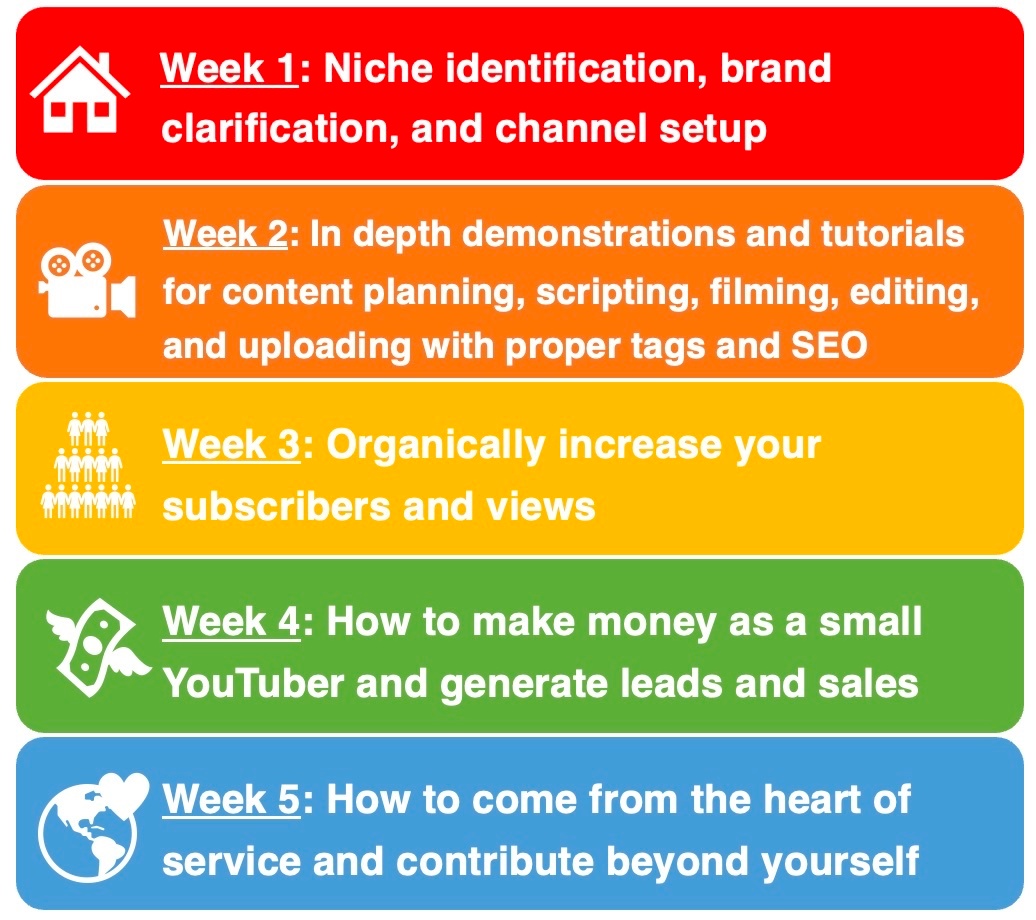 Week 1: Niche identification, brand clarification, and channel setup

Week 2: In depth demonstrations and tutorials for content planning, scripting, filming, editing, and uploading with proper tags and SEO

Week 3: Organically increase your subscribers and views

Week 4: How to make money as a small YouTuber and generate leads and sales

Week 5: How to come from the heart of service and contribute beyond yourself